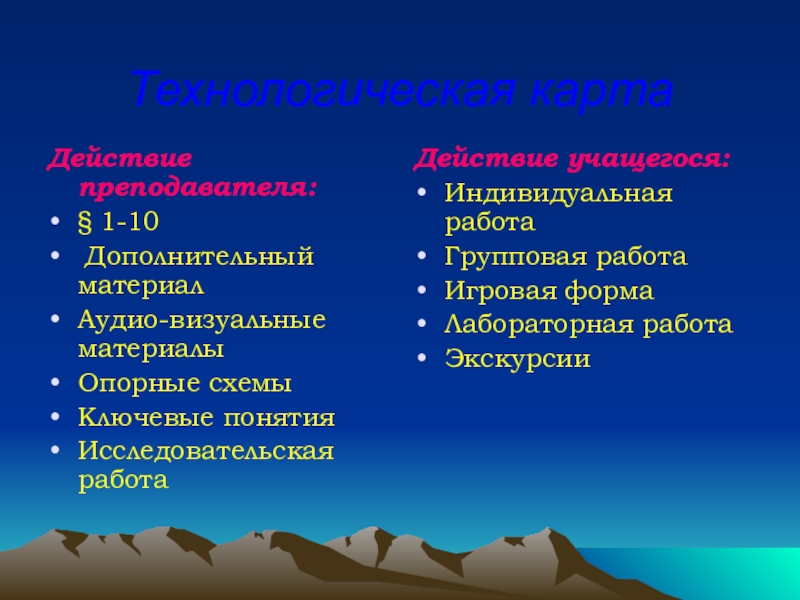 Технологическая карта

Действие преподавателя:
• § 1-10
• Дополнительный материал
• Аудио-визуальные материалы
• Опорные схемы
• Ключевые понятия
• Исследовательская работа

Действие учащегося:
• Индивидуальная работа
• Групповая работа
• Игровая форма
• Лабораторная работа
• Экскурсии